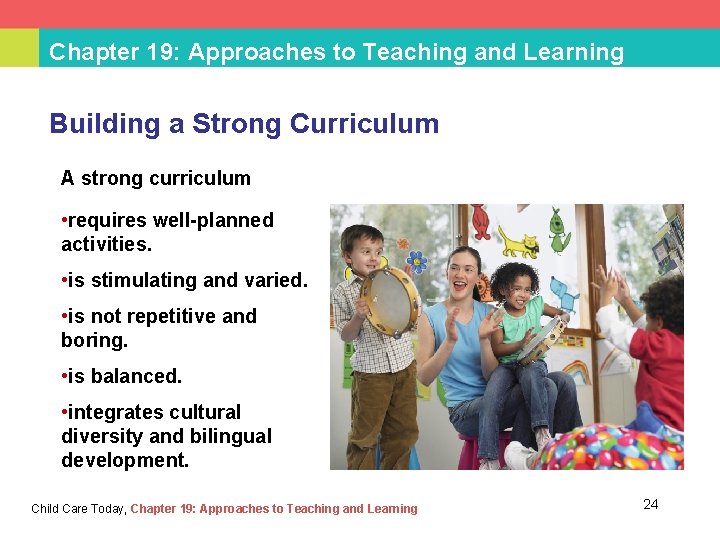 Chapter 19: Approaches to Teaching and Learning

Building a Strong Curriculum

A strong curriculum

•requires well-planned activities.

•is stimulating and varied.

•is not repetitive and boring.

•is balanced.

•integrates cultural diversity and bilingual development.

Child Care Today, Chapter 19: Approaches to Teaching and Learning

24